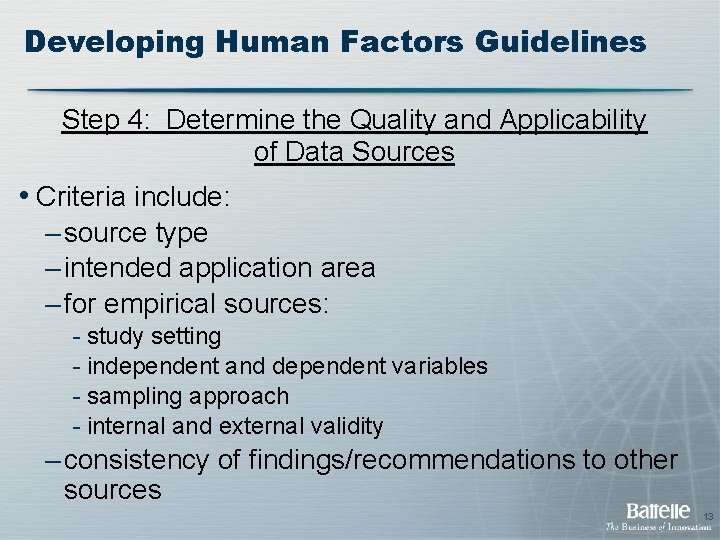 Developing Human Factors Guidelines

Step 4: Determine the Quality and Applicability of Data Sources

• Criteria include:
– source type
– intended application area
– for empirical sources:
- study setting
- independent and dependent variables
- sampling approach
- internal and external validity
– consistency of findings/recommendations to other sources

Battelle
The Business of Innovation
13